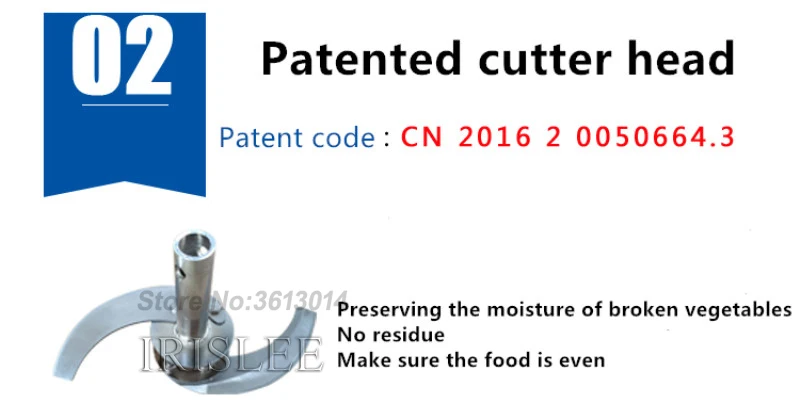 02

Patented cutter head

Patent code : CN 2016 2 0050664.3

Store No:3613014

IRISLEE

Preserving the moisture of broken vegetables
No residue
Make sure the food is even